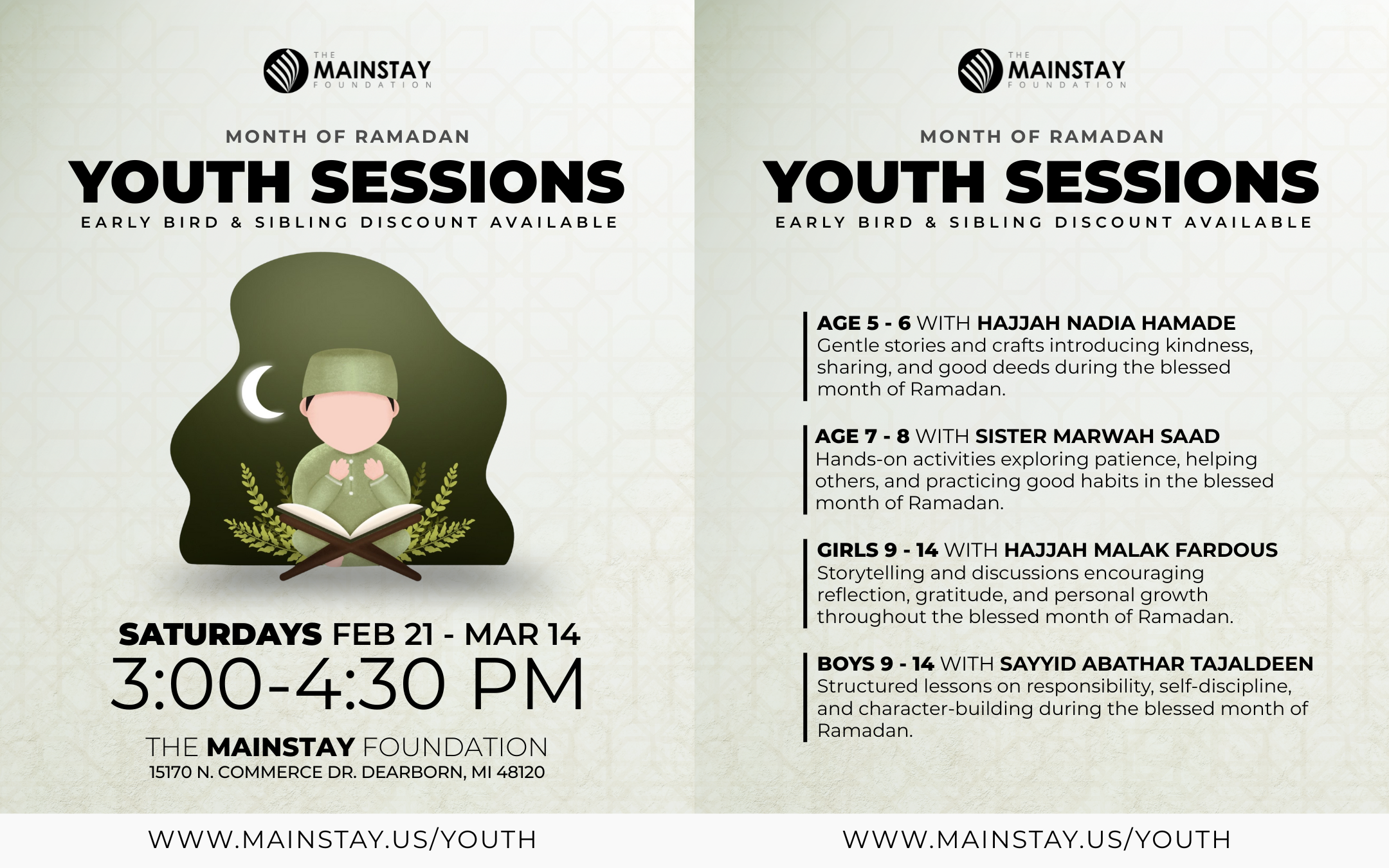 THE MAINSTAY FOUNDATION

MONTH OF RAMADAN

YOUTH SESSIONS

EARLY BIRD & SIBLING DISCOUNT AVAILABLE

SATURDAYS FEB 21 - MAR 14

3:00-4:30 PM

THE MAINSTAY FOUNDATION

15170 N. COMMERCE DR. DEARBORN, MI 48120

WWW.MAINSTAY.US/YOUTH

THE MAINSTAY FOUNDATION

MONTH OF RAMADAN

YOUTH SESSIONS

EARLY BIRD & SIBLING DISCOUNT AVAILABLE

AGE 5 - 6 WITH HAJJAH NADIA HAMADE
Gentle stories and crafts introducing kindness, sharing, and good deeds during the blessed month of Ramadan.

AGE 7 - 8 WITH SISTER MARWAH SAAD
Hands-on activities exploring patience, helping others, and practicing good habits in the blessed month of Ramadan.

GIRLS 9 - 14 WITH HAJJAH MALAK FARDOUS
Storytelling and discussions encouraging reflection, gratitude, and personal growth throughout the blessed month of Ramadan.

BOYS 9 - 14 WITH SAYYID ABATHAR TAJALDEEN
Structured lessons on responsibility, self-discipline, and character-building during the blessed month of Ramadan.

WWW.MAINSTAY.US/YOUTH